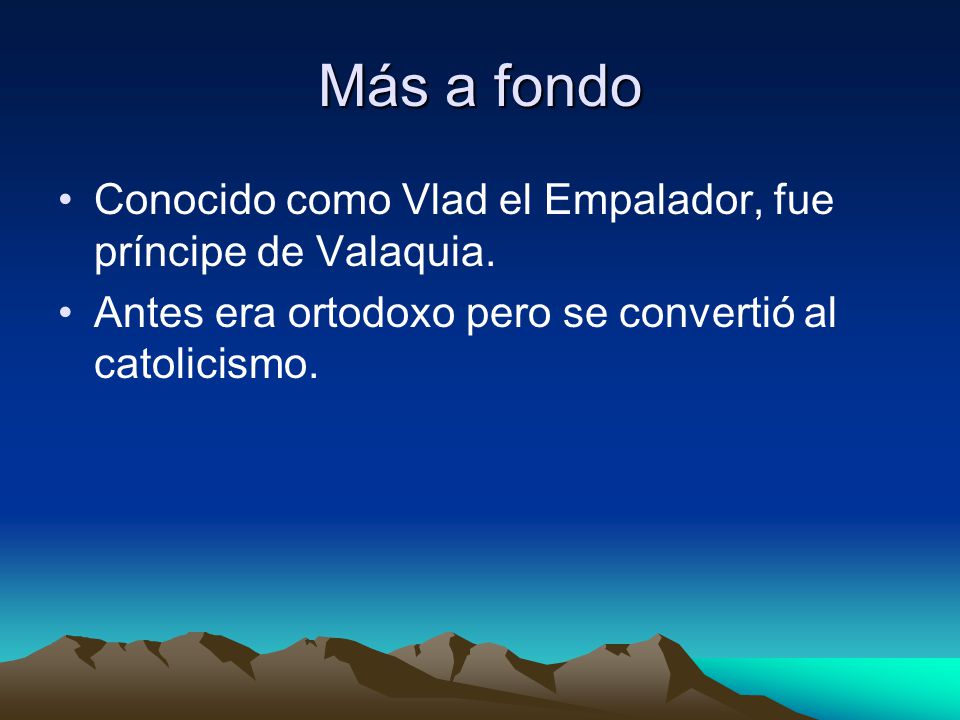 Más a fondo

• Conocido como Vlad el Empalador, fue príncipe de Valaquia.
• Antes era ortodoxo pero se convertió al catolicismo.